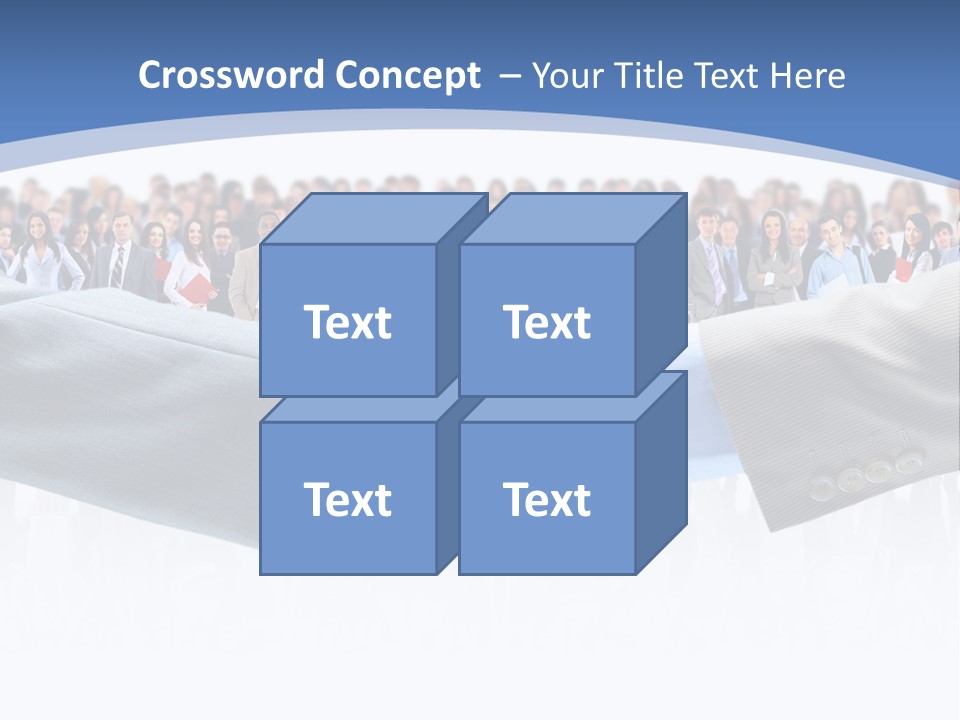 Crossword Concept – Your Title Text Here

Text

Text

Text

Text